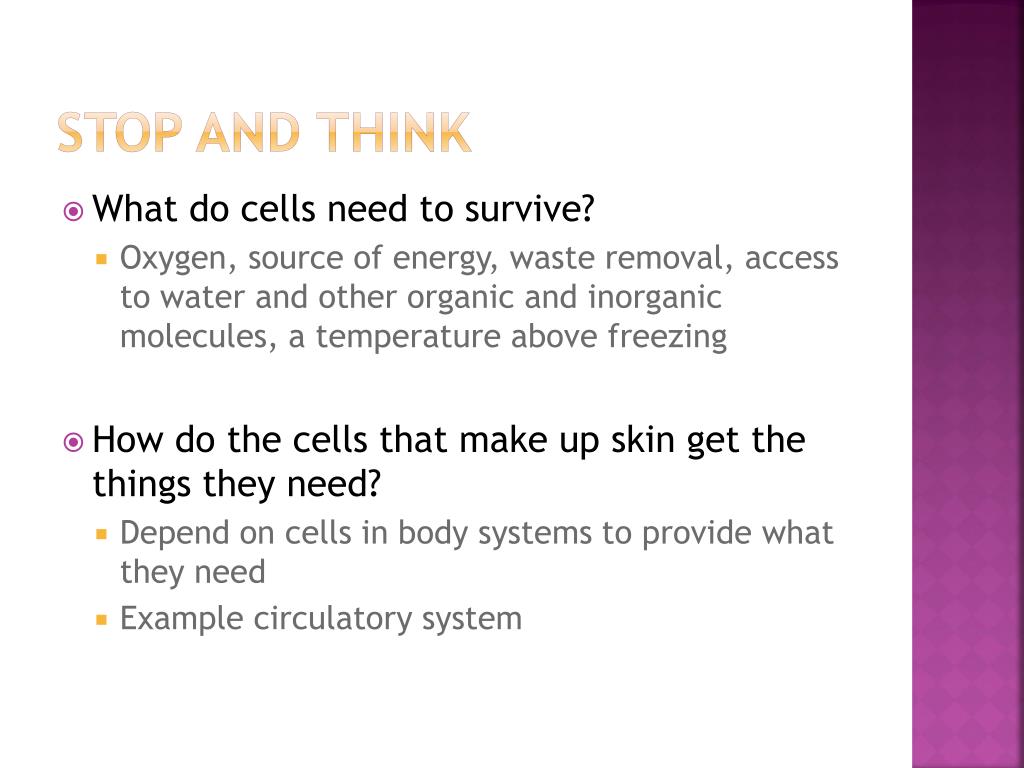 STOP AND THINK

What do cells need to survive?

Oxygen, source of energy, waste removal, access to water and other organic and inorganic molecules, a temperature above freezing

How do the cells that make up skin get the things they need?

Depend on cells in body systems to provide what they need

Example circulatory system